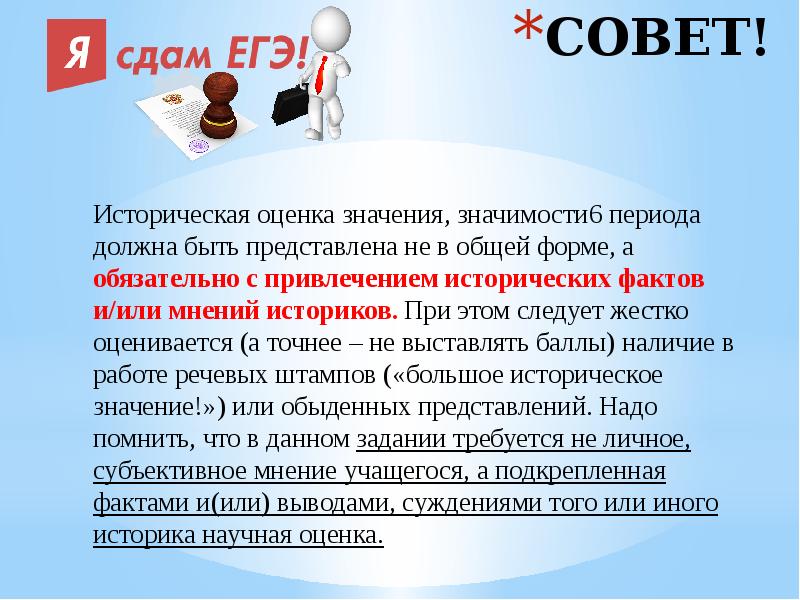 Я сдам ЕГЭ!

*СОВЕТ!

Историческая оценка значения, значимости6 периода должна быть представлена не в общей форме, а обязательно с привлечением исторических фактов и/или мнений историков. При этом следует жестко оценивается (а точнее – не выставлять баллы) наличие в работе речевых штампов («большое историческое значение!») или обыденных представлений. Надо помнить, что в данном задании требуется не личное, субъективное мнение учащегося, а подкрепленная фактами и(или) выводами, суждениями того или иного историка научная оценка.